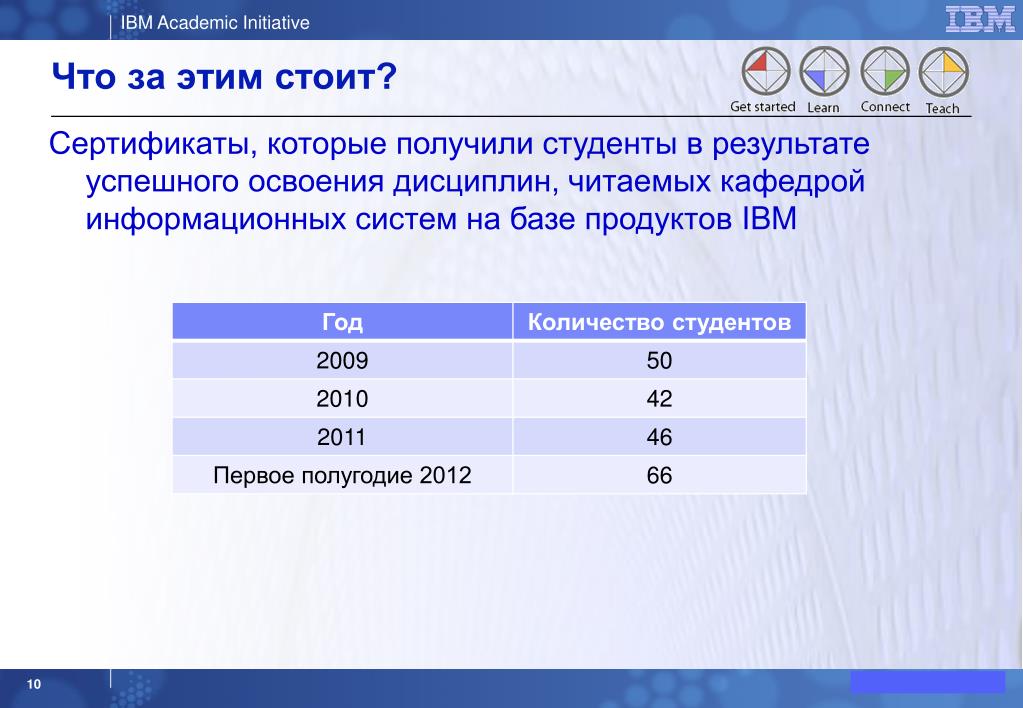 IBM Academic Initiative

IBM

Что за этим стоит?

Get started Learn Connect Teach

Сертификаты, которые получили студенты в результате успешного освоения дисциплин, читаемых кафедрой информационных систем на базе продуктов IBM

| Год | Количество студентов |
|---|---|
| 2009 | 50 |
| 2010 | 42 |
| 2011 | 46 |
| Первое полугодие 2012 | 66 |

10